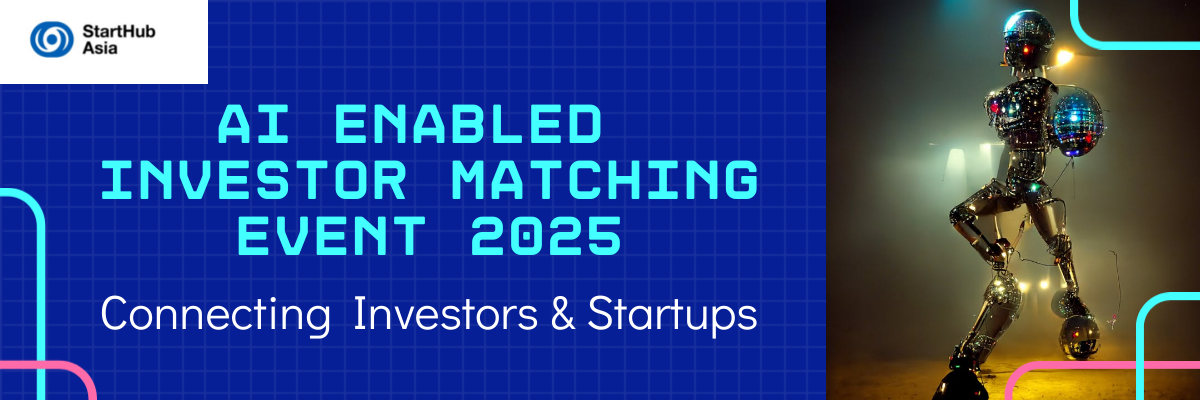 StartHub Asia

AI ENABLED INVESTOR MATCHING EVENT 2025

Connecting Investors & Startups